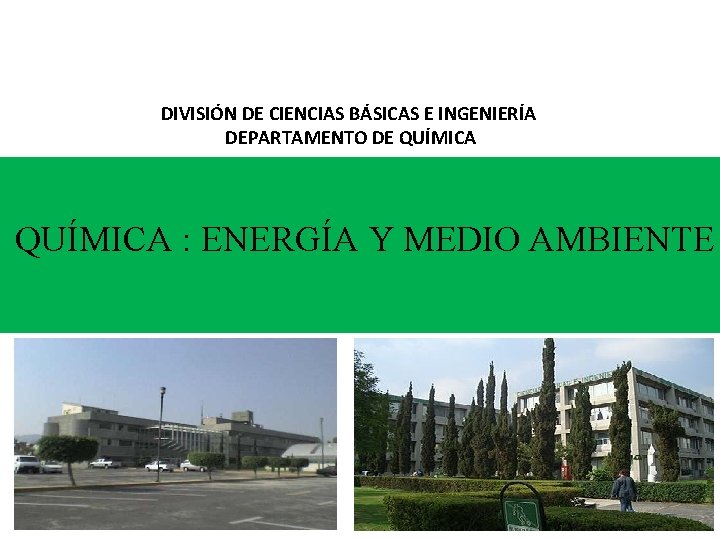 DIVISIÓN DE CIENCIAS BÁSICAS E INGENIERÍA
DEPARTAMENTO DE QUÍMICA

QUÍMICA : ENERGÍA Y MEDIO AMBIENTE